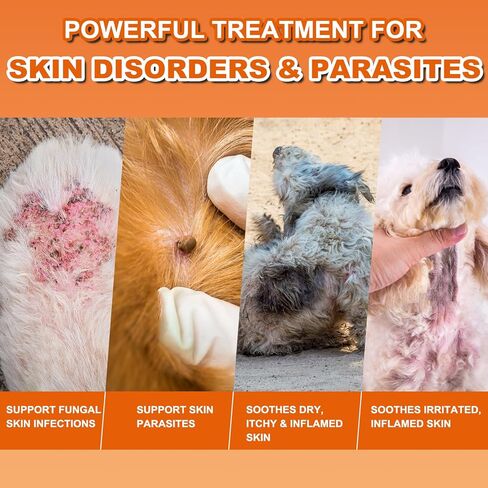 POWERFUL TREATMENT FOR
SKIN DISORDERS & PARASITES

SUPPORT FUNGAL SKIN INFECTIONS

SUPPORT SKIN PARASITES

SOOTHES DRY, ITCHY & INFLAMED SKIN

SOOTHES IRRITATED, INFLAMED SKIN